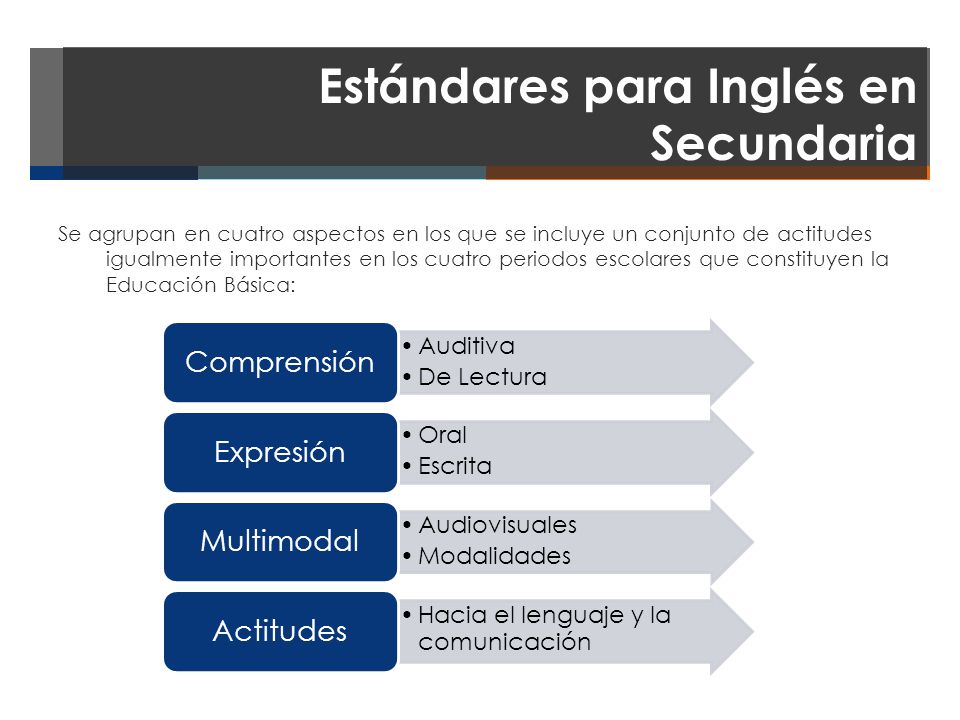 Estándares para Inglés en Secundaria

Se agrupan en cuatro aspectos en los que se incluye un conjunto de actitudes igualmente importantes en los cuatro periodos escolares que constituyen la Educación Básica:

Comprensión
• Auditiva
• De Lectura

Expresión
• Oral
• Escrita

Multimodal
• Audiovisuales
• Modalidades

Actitudes
• Hacia el lenguaje y la comunicación